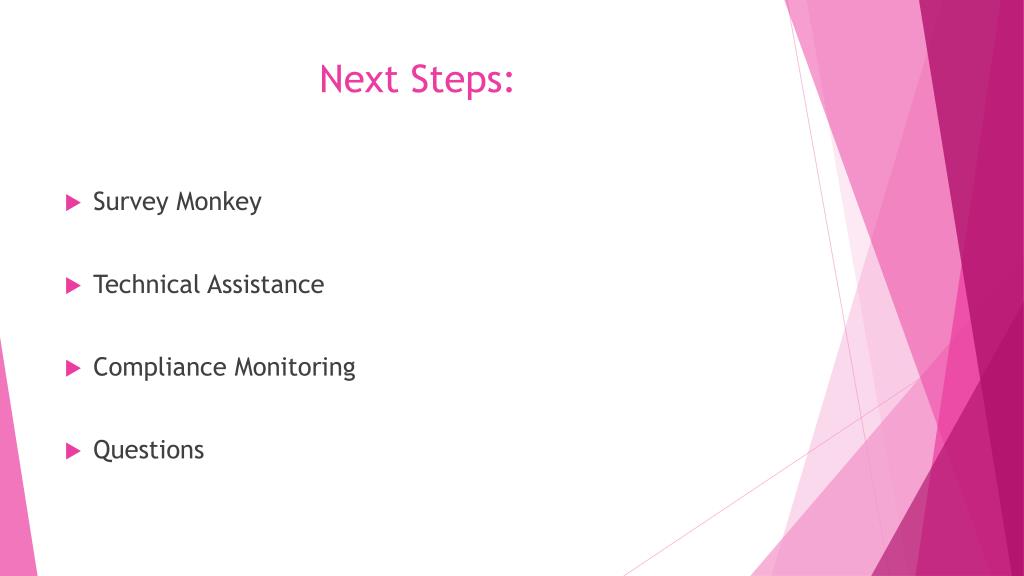 Next Steps:

Survey Monkey

Technical Assistance

Compliance Monitoring

Questions